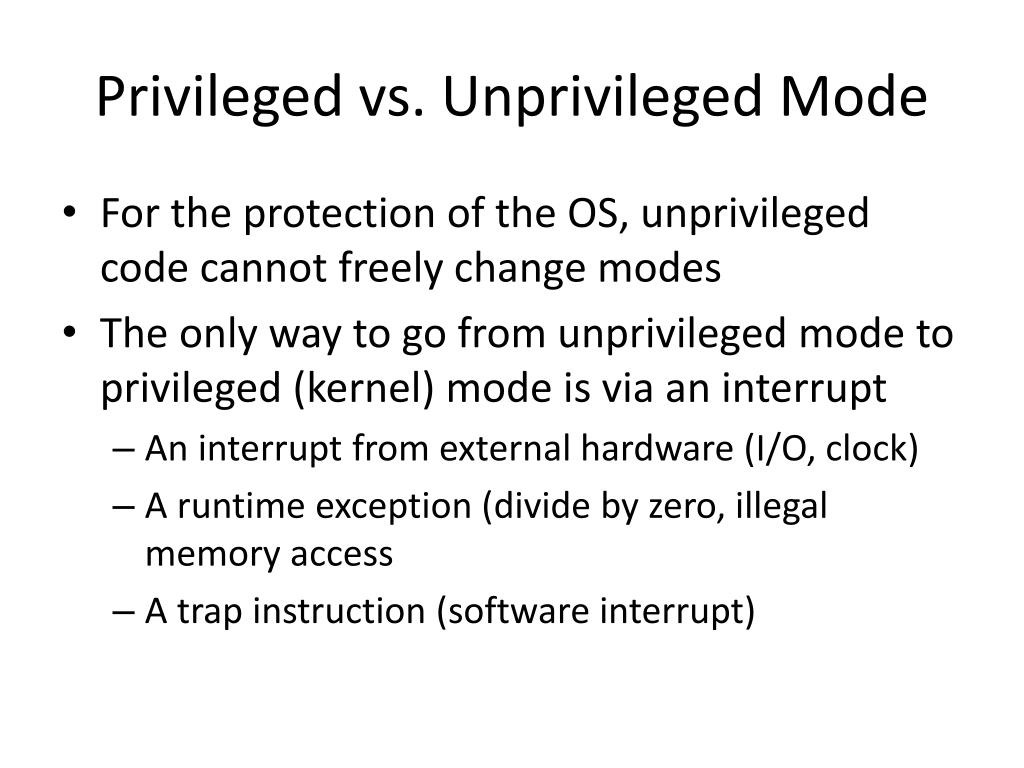 Privileged vs. Unprivileged Mode

• For the protection of the OS, unprivileged code cannot freely change modes

• The only way to go from unprivileged mode to privileged (kernel) mode is via an interrupt

– An interrupt from external hardware (I/O, clock)

– A runtime exception (divide by zero, illegal memory access

– A trap instruction (software interrupt)